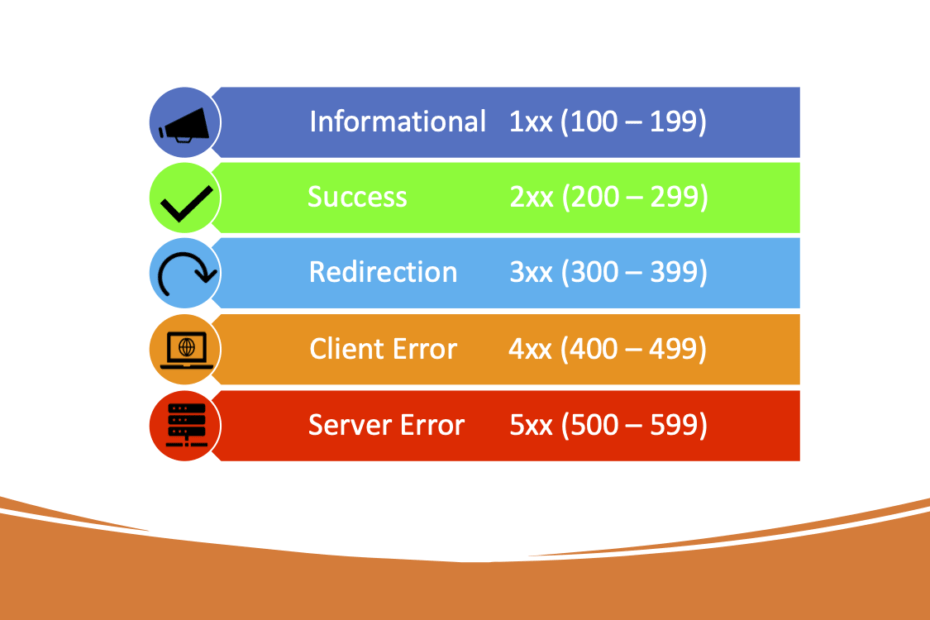 Informational 1xx (100 – 199)

Success 2xx (200 – 299)

Redirection 3xx (300 – 399)

Client Error 4xx (400 – 499)

Server Error 5xx (500 – 599)